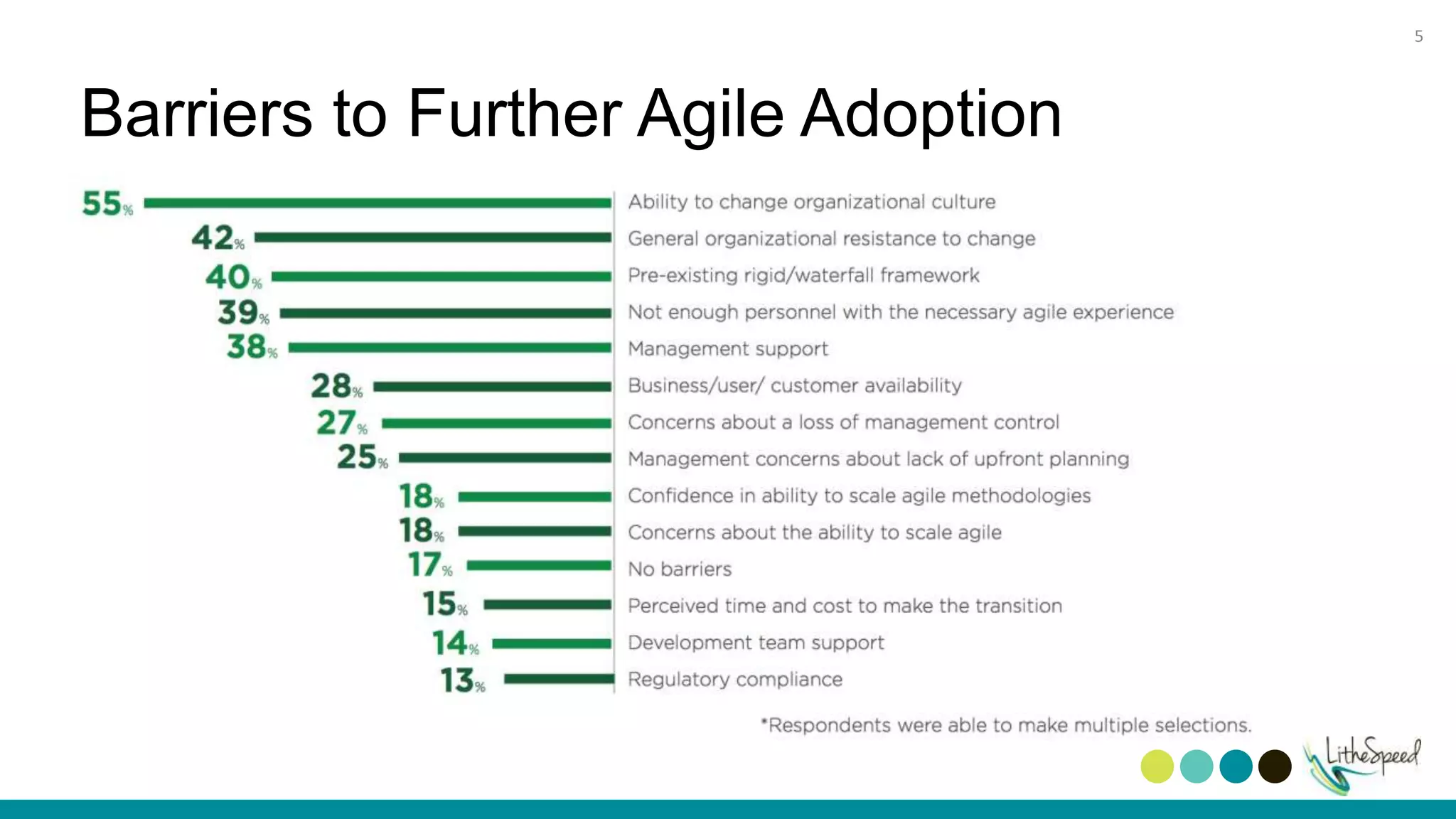 5

Barriers to Further Agile Adoption

55% Ability to change organizational culture
42% General organizational resistance to change
40% Pre-existing rigid/waterfall framework
39% Not enough personnel with the necessary agile experience
38% Management support
28% Business/user/ customer availability
27% Concerns about a loss of management control
25% Management concerns about lack of upfront planning
18% Confidence in ability to scale agile methodologies
18% Concerns about the ability to scale agile
17% No barriers
15% Perceived time and cost to make the transition
14% Development team support
13% Regulatory compliance

*Respondents were able to make multiple selections.

LitheSpeed